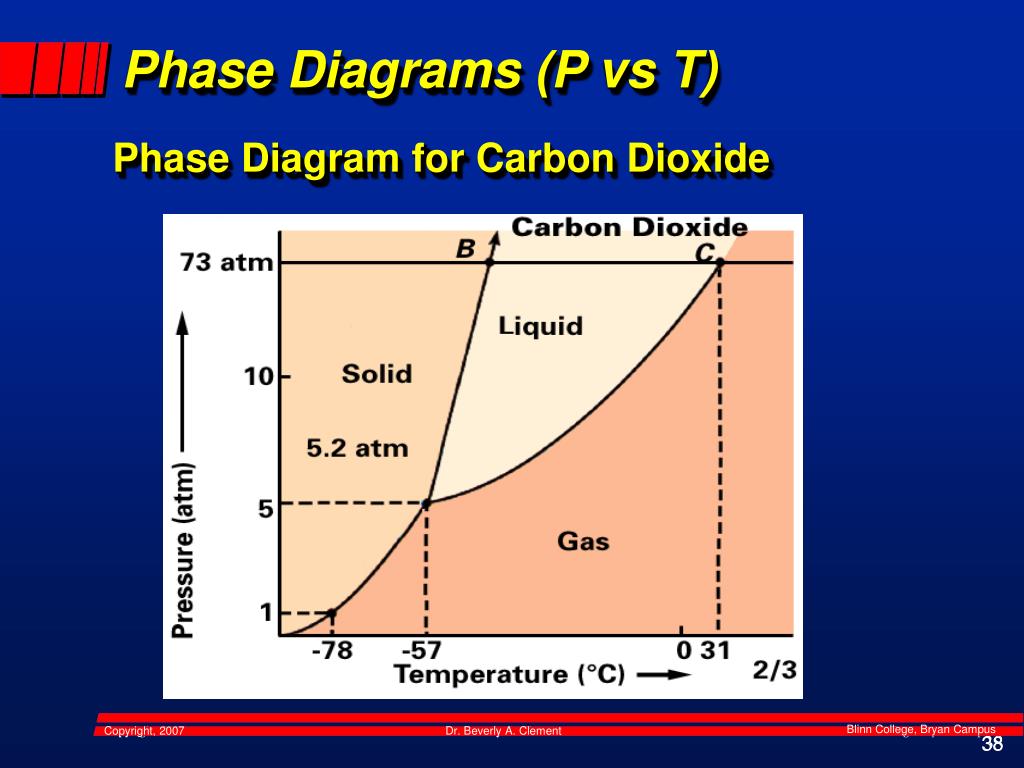 Phase Diagrams (P vs T)

Phase Diagram for Carbon Dioxide

Carbon Dioxide

B

C

73 atm

Liquid

Solid

10

5.2 atm

5

Gas

1

Pressure (atm)

-78

-57

0 31

Temperature (°C)

2/3

Copyright, 2007

Dr. Beverly A. Clement

Blinn College, Bryan Campus

38